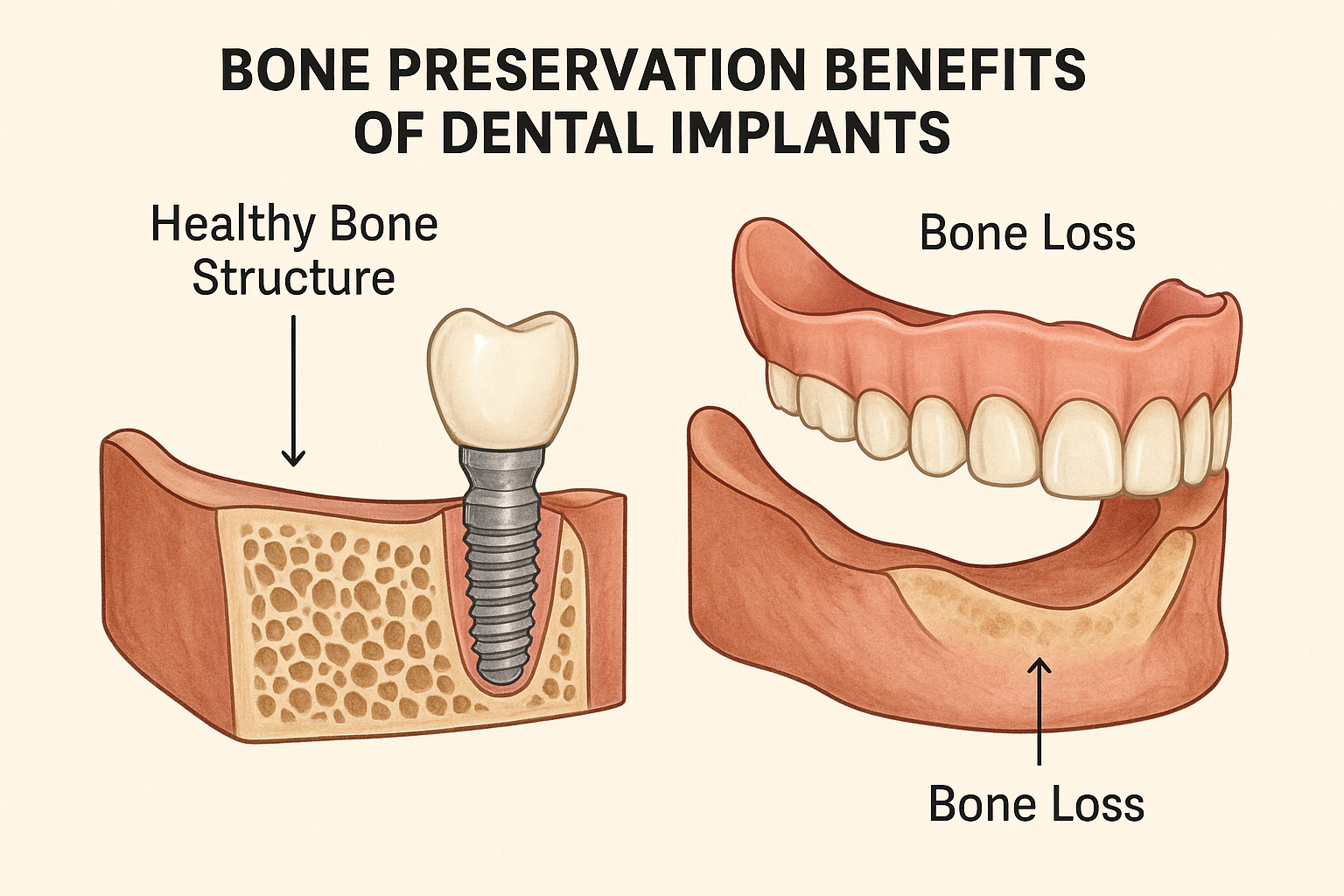 BONE PRESERVATION BENEFITS OF DENTAL IMPLANTS

Healthy Bone Structure

Bone Loss

Bone Loss